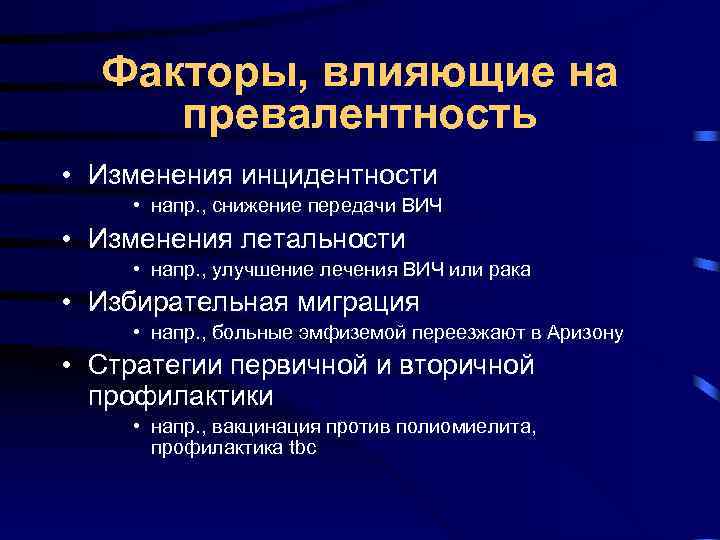 Факторы, влияющие на превалентность

• Изменения инцидентности
  • напр., снижение передачи ВИЧ
• Изменения летальности
  • напр., улучшение лечения ВИЧ или рака
• Избирательная миграция
  • напр., больные эмфиземой переезжают в Аризону
• Стратегии первичной и вторичной профилактики
  • напр., вакцинация против полиомиелита, профилактика tbc